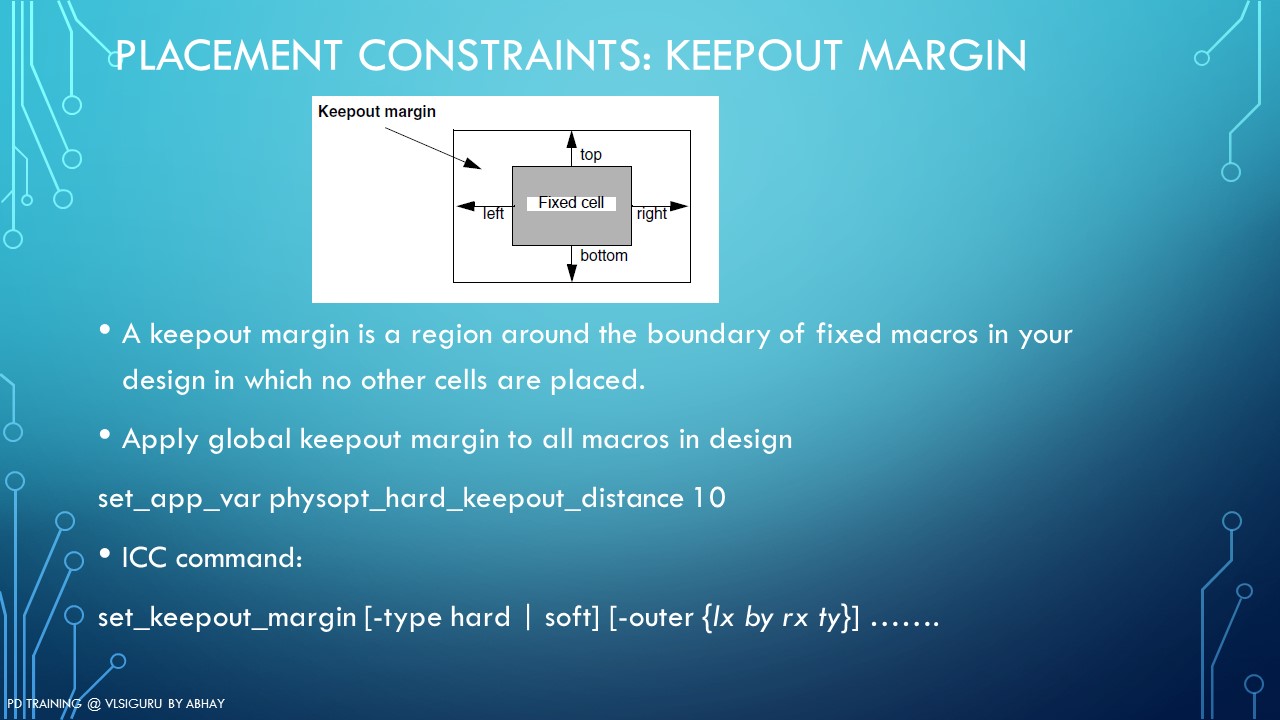 PLACEMENT CONSTRAINTS: KEEPOUT MARGIN

Keepout margin

top

left

Fixed cell

right

bottom

• A keepout margin is a region around the boundary of fixed macros in your design in which no other cells are placed.

• Apply global keepout margin to all macros in design

set_app_var physopt_hard_keepout_distance 10

• ICC command:

set_keepout_margin [-type hard | soft] [-outer {lx by rx ty}] …….

PD TRAINING @ VLSIGURU BY ABHAY